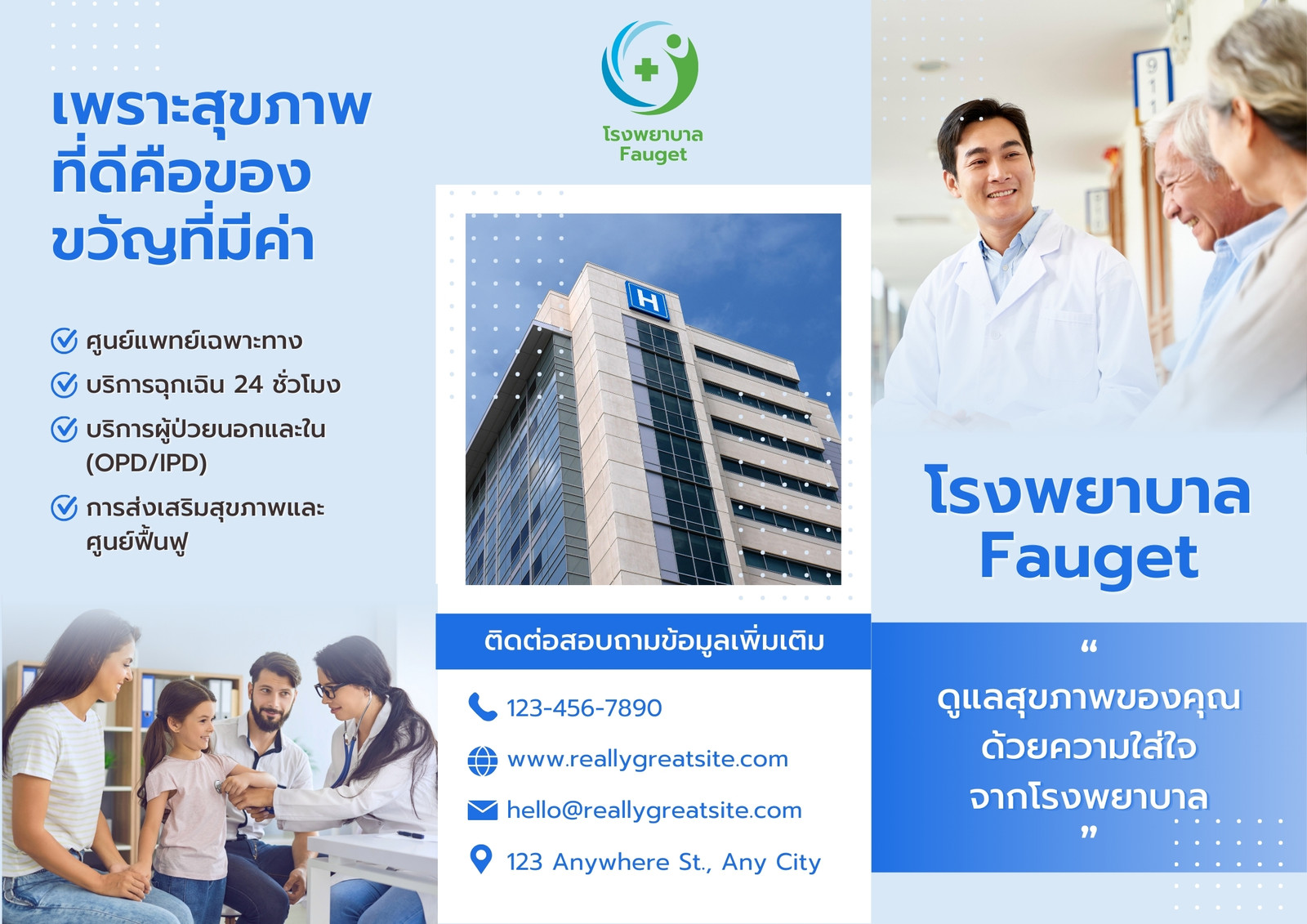 เพราะสุขภาพที่ดีคือของขวัญที่มีค่า

ศูนย์แพทย์เฉพาะทาง

บริการฉุกเฉิน 24 ชั่วโมง

บริการผู้ป่วยนอกและใน (OPD/IPD)

การส่งเสริมสุขภาพและศูนย์ฟื้นฟู

โรงพยาบาล Fauget

H

ติดต่อสอบถามข้อมูลเพิ่มเติม

123-456-7890

www.reallygreatsite.com

hello@reallygreatsite.com

123 Anywhere St., Any City

โรงพยาบาล Fauget

“ ดูแลสุขภาพของคุณด้วยความใส่ใจจากโรงพยาบาล ”